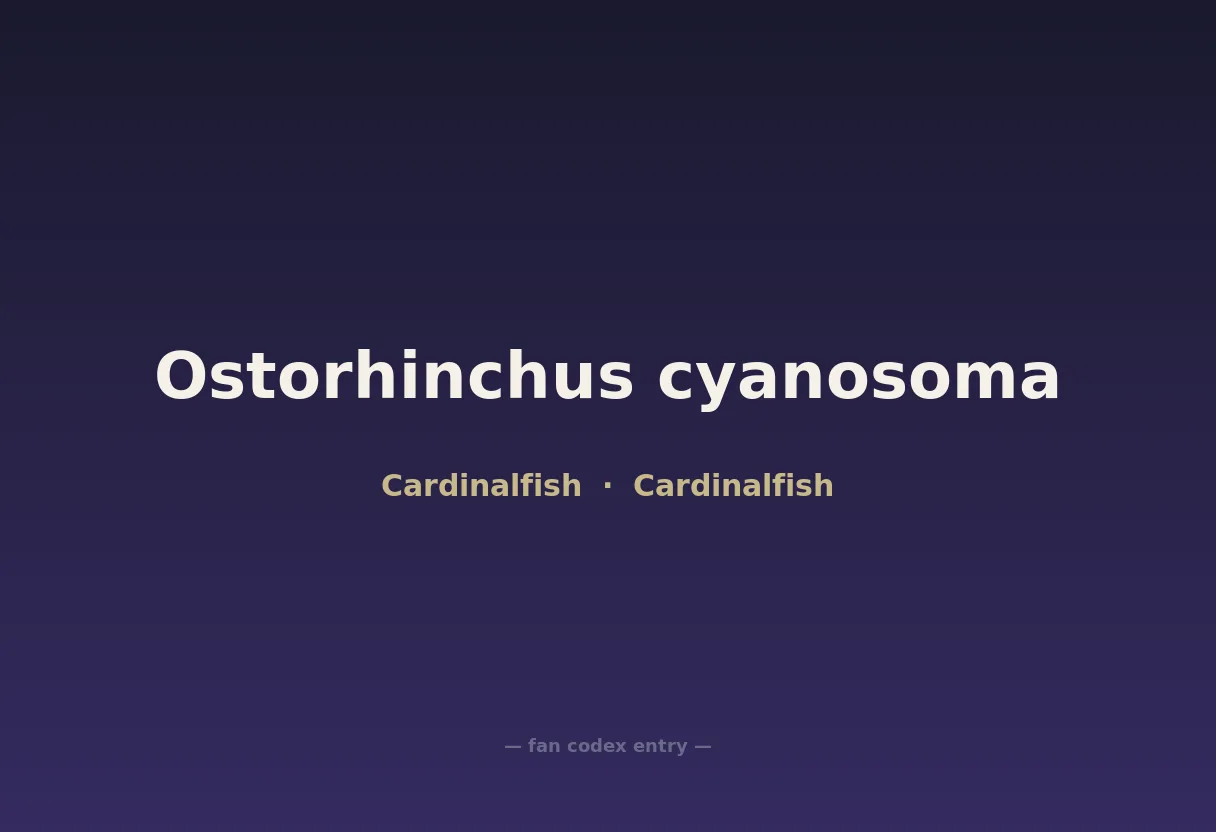 Ostorhinchus cyanosoma

Cardinalfish · Cardinalfish

— fan codex entry —